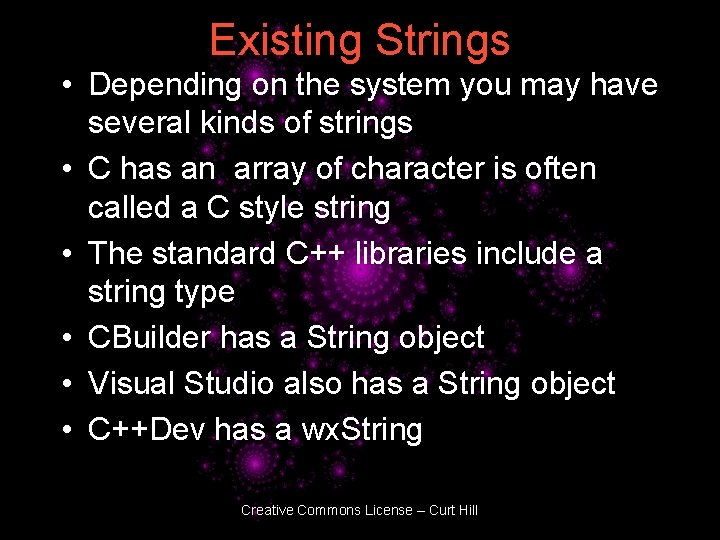 Existing Strings

• Depending on the system you may have several kinds of strings
• C has an  array of character is often called a C style string
• The standard C++ libraries include a string type
• CBuilder has a String object
• Visual Studio also has a String object
• C++Dev has a wxString

Creative Commons License – Curt Hill